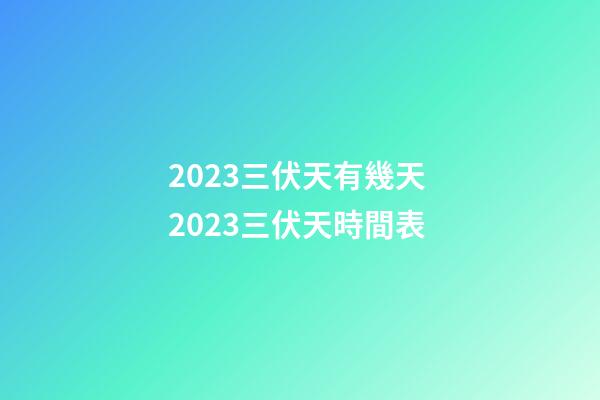 2023三伏天有幾天
2023三伏天時間表